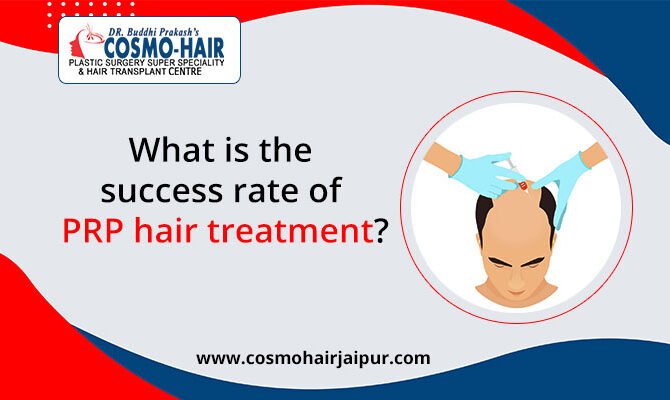 DR. Buddhi Prakash's
COSMO-HAIR
PLASTIC SURGERY SUPER SPECIALITY & HAIR TRANSPLANT CENTRE

What is the success rate of PRP hair treatment?

www.cosmohairjaipur.com